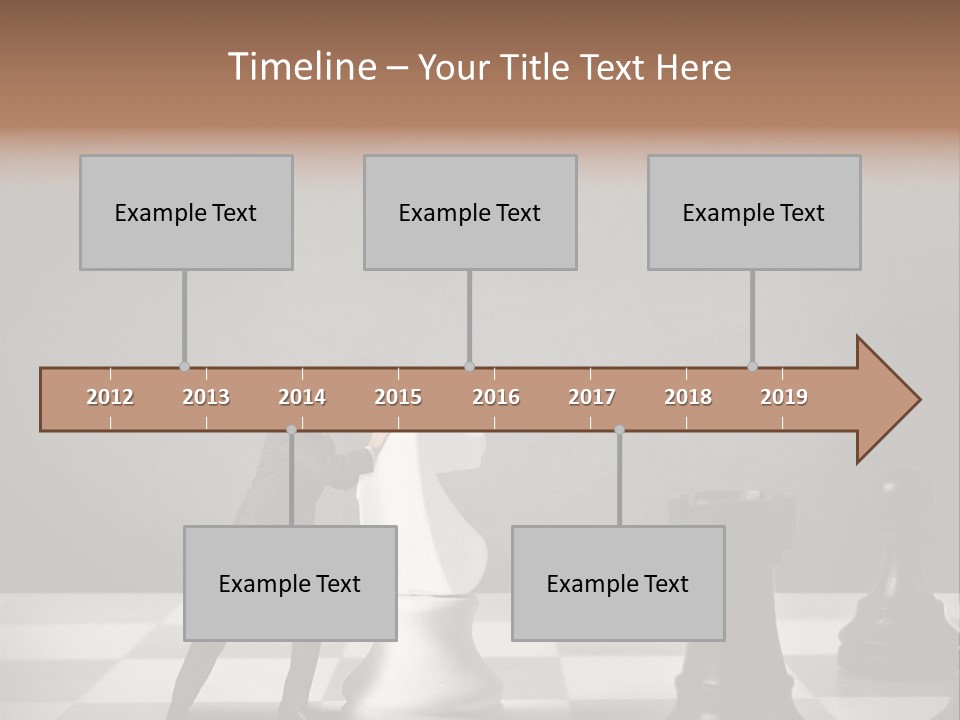 Timeline – Your Title Text Here

Example Text

Example Text

Example Text

2012 2013 2014 2015 2016 2017 2018 2019

Example Text

Example Text